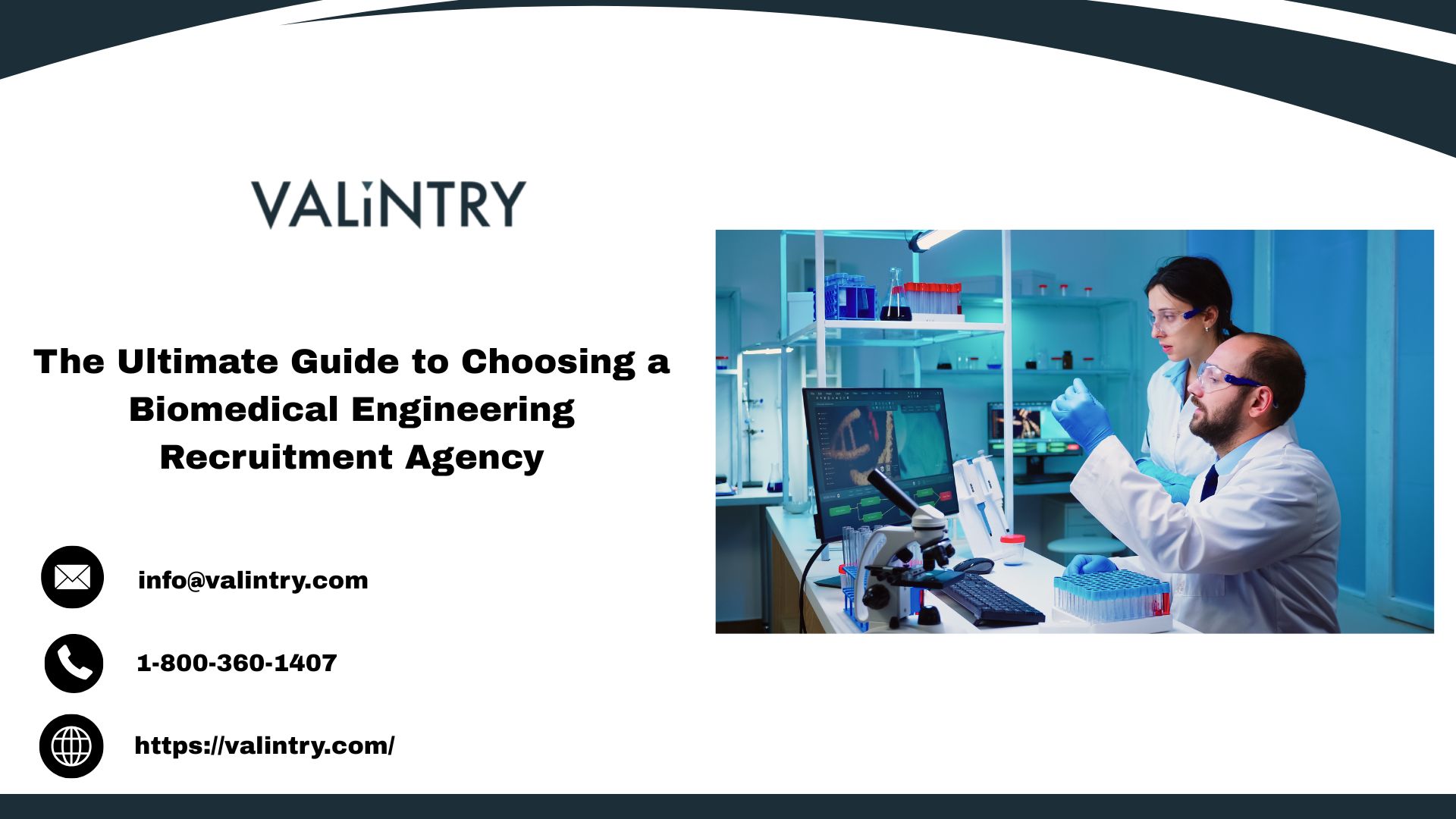 VALiNTRY

The Ultimate Guide to Choosing a Biomedical Engineering Recruitment Agency

info@valintry.com

1-800-360-1407

https://valintry.com/